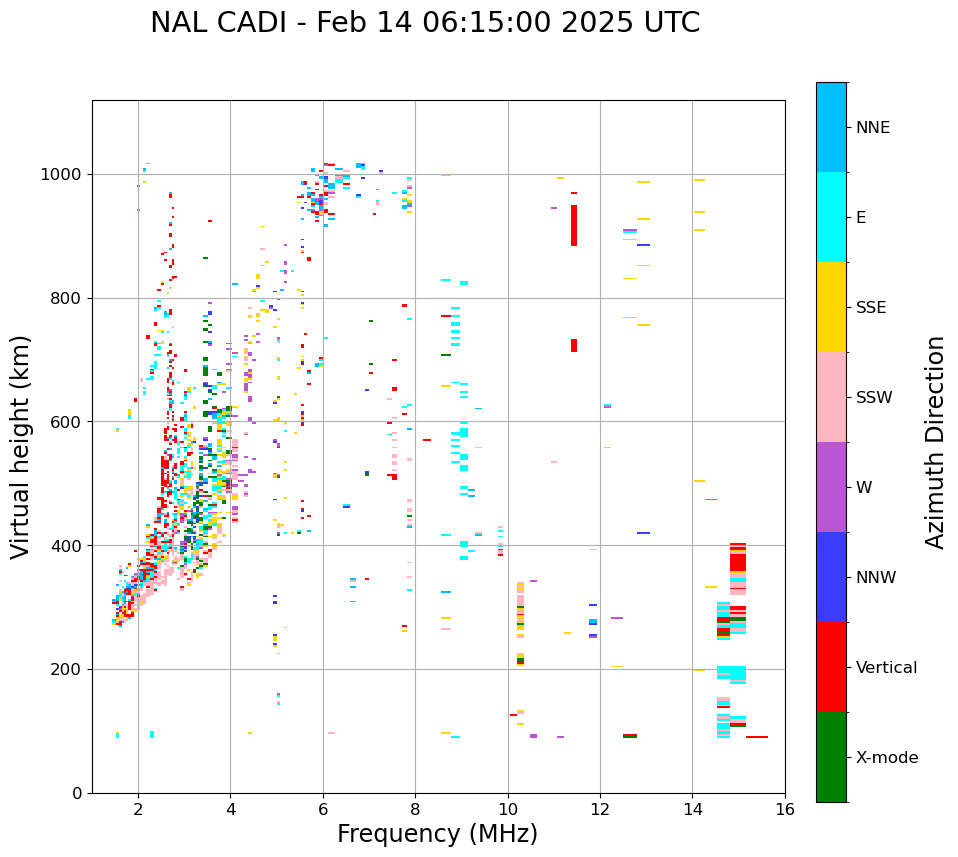 NAL CADI - Feb 14 06:15:00 2025 UTC

Virtual height (km)

1000
800
600
400
200
0

2
4
6
8
10
12
14
16

Frequency (MHz)

NNE
E
SSE
SSW
W
NNW
Vertical
X-mode

Azimuth Direction